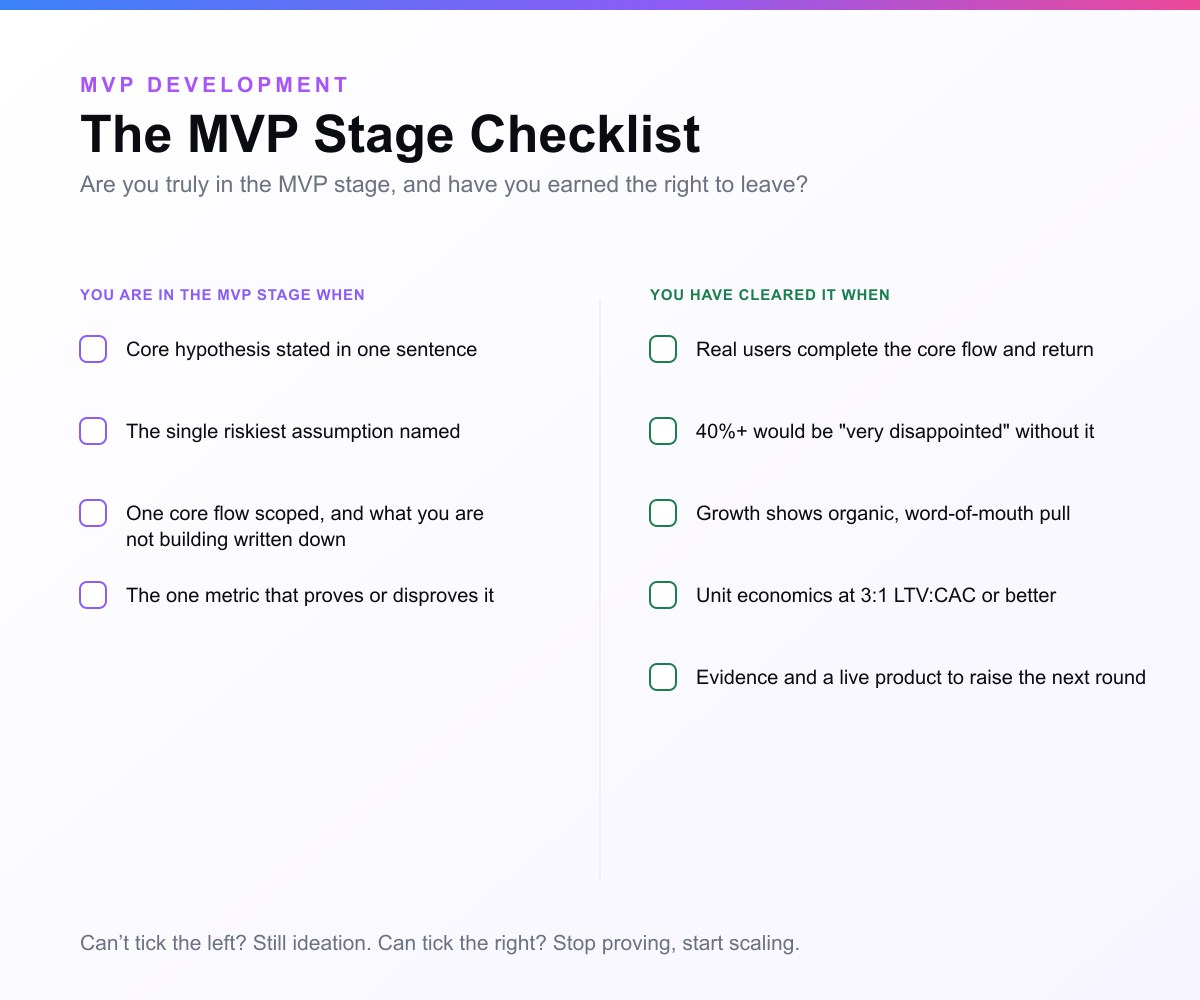 MVP DEVELOPMENT

The MVP Stage Checklist

Are you truly in the MVP stage, and have you earned the right to leave?

YOU ARE IN THE MVP STAGE WHEN

Core hypothesis stated in one sentence

The single riskiest assumption named

One core flow scoped, and what you are not building written down

The one metric that proves or disproves it

YOU HAVE CLEARED IT WHEN

Real users complete the core flow and return

40%+ would be "very disappointed" without it

Growth shows organic, word-of-mouth pull

Unit economics at 3:1 LTV:CAC or better

Evidence and a live product to raise the next round

Can’t tick the left? Still ideation. Can tick the right? Stop proving, start scaling.